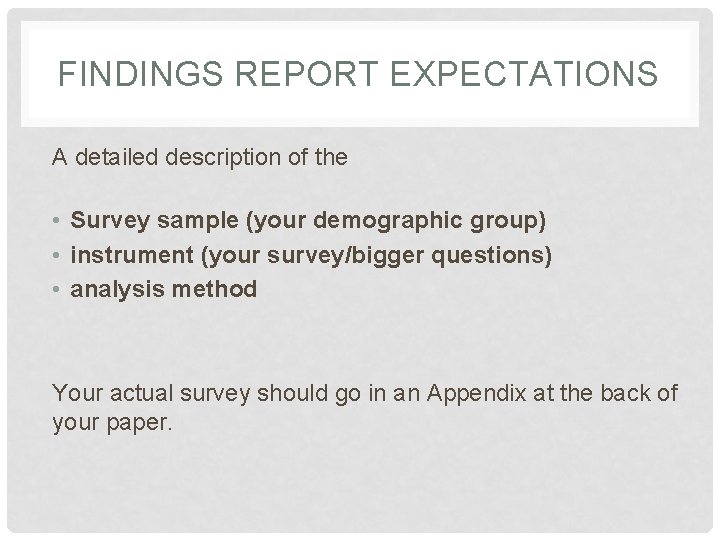 FINDINGS REPORT EXPECTATIONS

A detailed description of the

• Survey sample (your demographic group)
• instrument (your survey/bigger questions)
• analysis method

Your actual survey should go in an Appendix at the back of your paper.